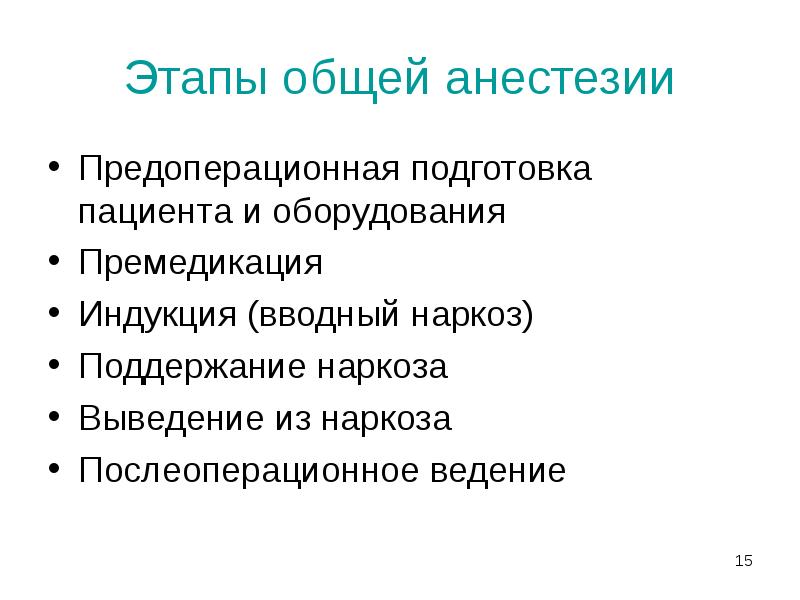 Этапы общей анестезии

• Предоперационная подготовка пациента и оборудования
• Премедикация
• Индукция (вводный наркоз)
• Поддержание наркоза
• Выведение из наркоза
• Послеоперационное ведение

15